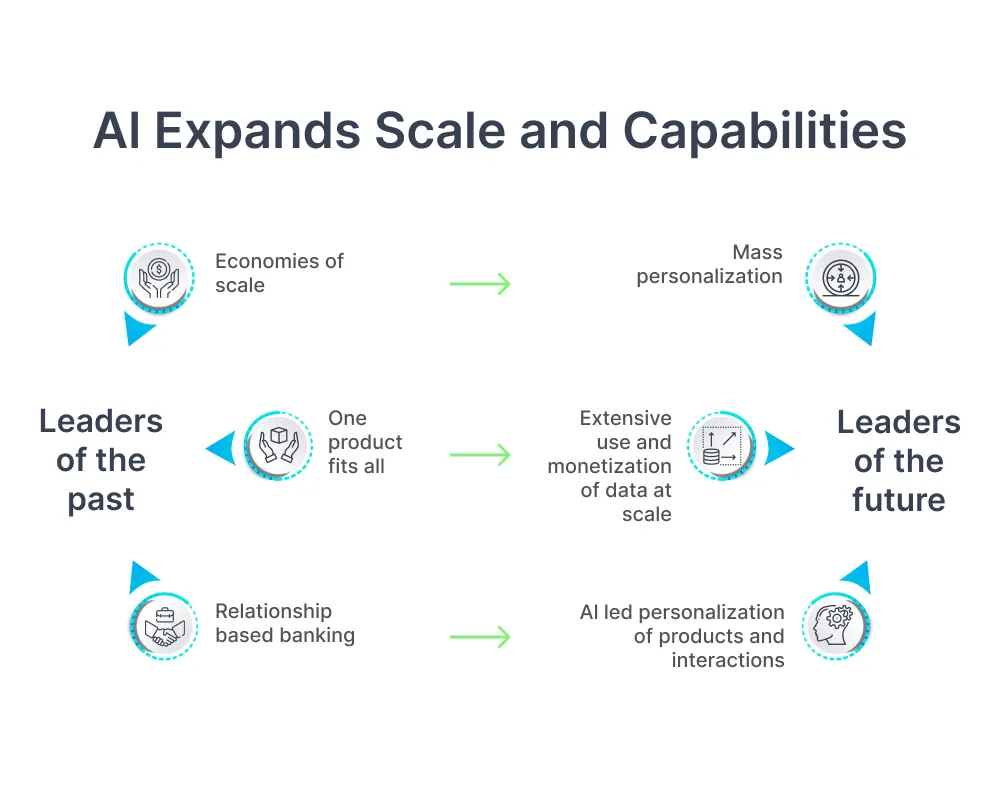 AI Expands Scale and Capabilities

Economies of scale

Mass personalization

Leaders of the past

One product fits all

Extensive use and monetization of data at scale

Leaders of the future

Relationship based banking

AI led personalization of products and interactions